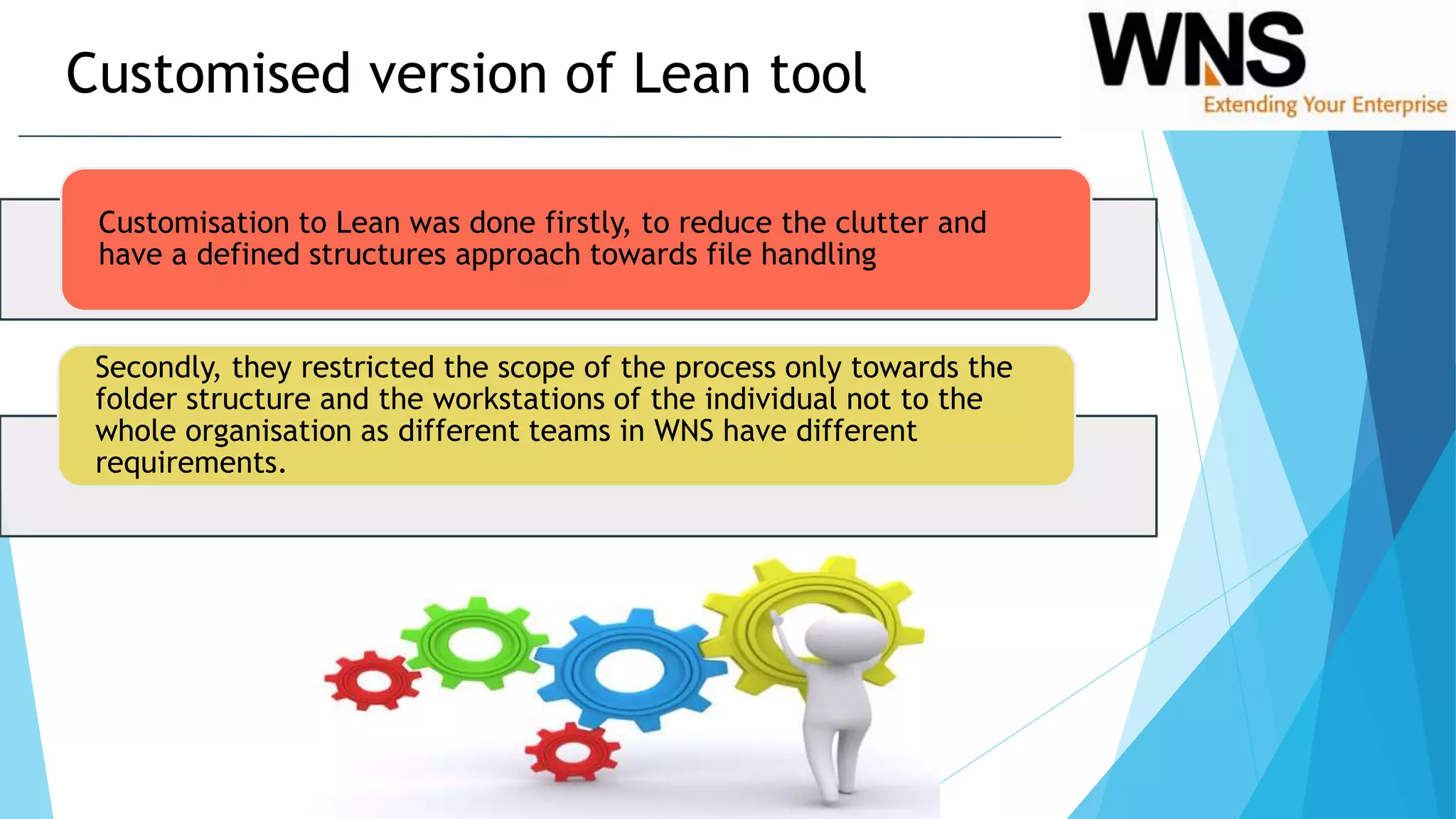 Customised version of Lean tool

WNS
Extending Your Enterprise

Customisation to Lean was done firstly, to reduce the clutter and have a defined structures approach towards file handling

Secondly, they restricted the scope of the process only towards the folder structure and the workstations of the individual not to the whole organisation as different teams in WNS have different requirements.